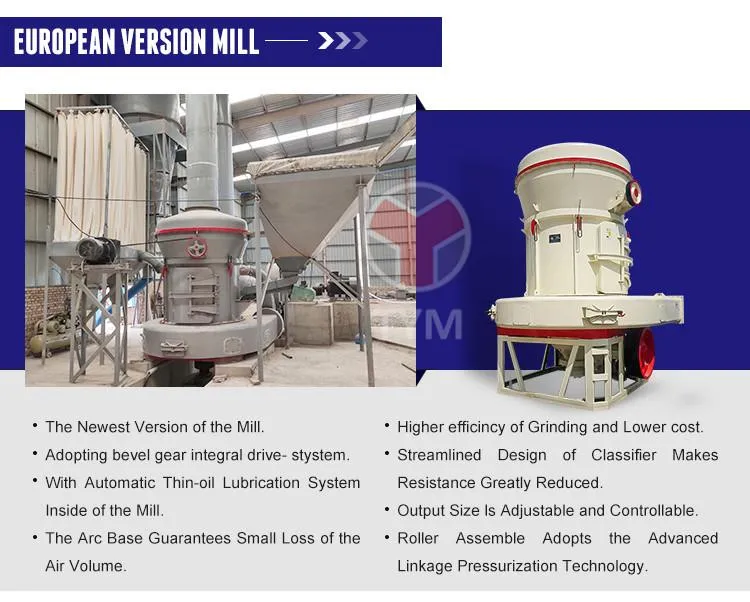 EUROPEAN VERSION MILL

YM

• The Newest Version of the Mill.
• Adopting bevel gear integral drive- stystem.
• With Automatic Thin-oil Lubrication System Inside of the Mill.
• The Arc Base Guarantees Small Loss of the Air Volume.

• Higher efficincy of Grinding and Lower cost.
• Streamlined Design of Classifier Makes Resistance Greatly Reduced.
• Output Size Is Adjustable and Controllable.
• Roller Assemble Adopts the Advanced Linkage Pressurization Technology.